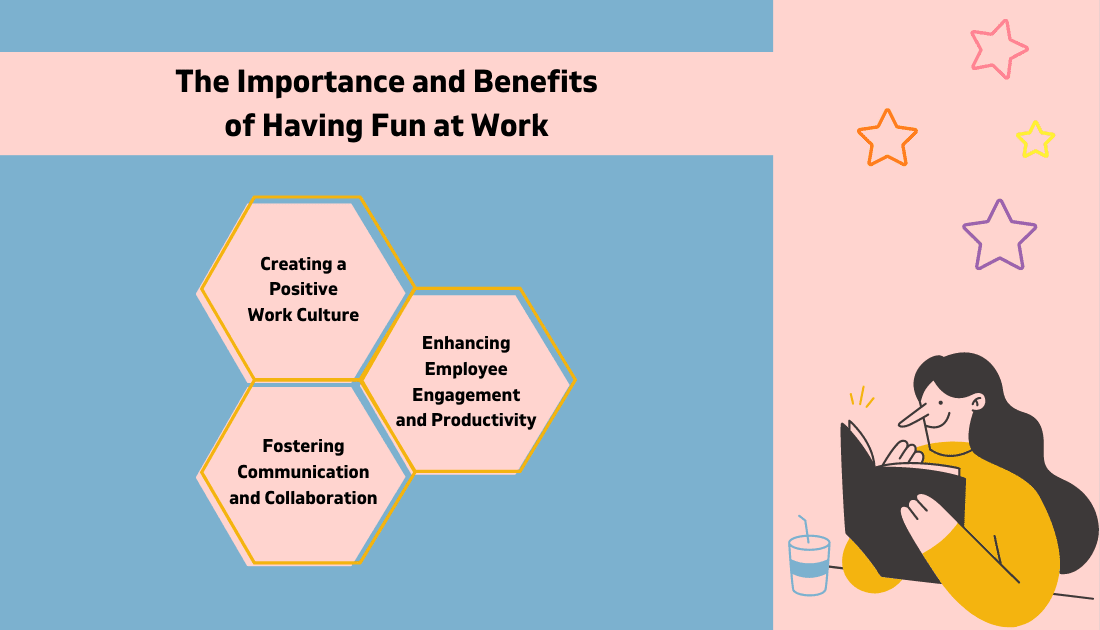 The Importance and Benefits of Having Fun at Work

Creating a Positive Work Culture

Enhancing Employee Engagement and Productivity

Fostering Communication and Collaboration